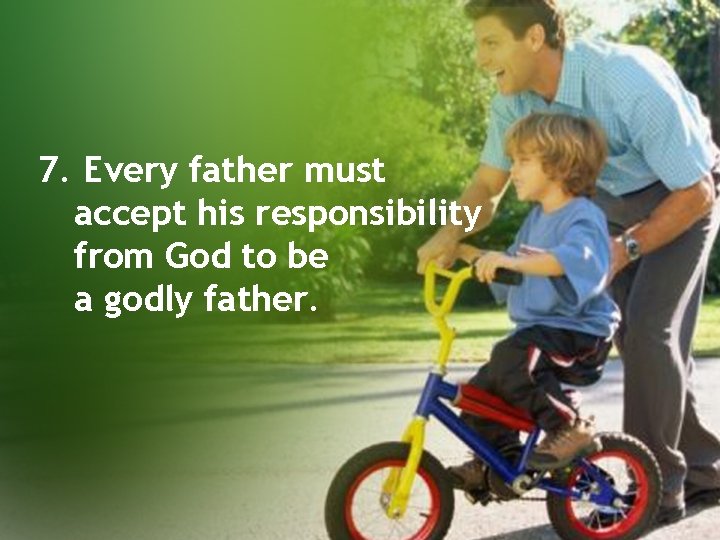 7. Every father must accept his responsibility from God to be a godly father.